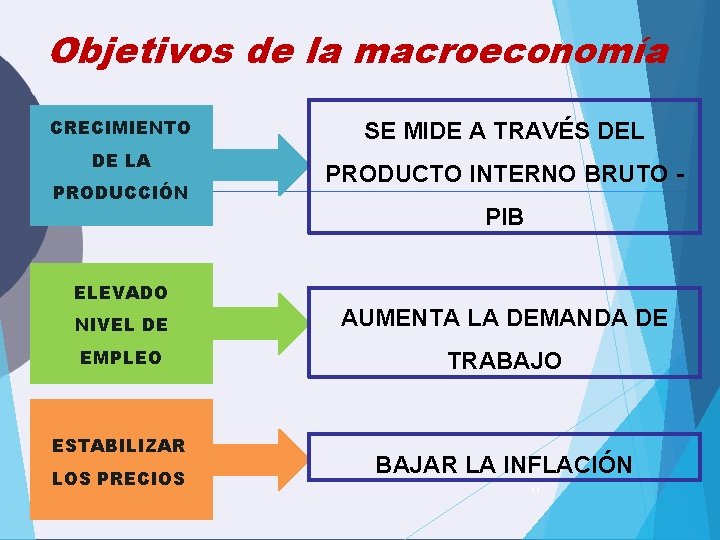 Objetivos de la macroeconomía

CRECIMIENTO DE LA PRODUCCIÓN

SE MIDE A TRAVÉS DEL PRODUCTO INTERNO BRUTO - PIB

ELEVADO NIVEL DE EMPLEO

AUMENTA LA DEMANDA DE TRABAJO

ESTABILIZAR LOS PRECIOS

BAJAR LA INFLACIÓN

11